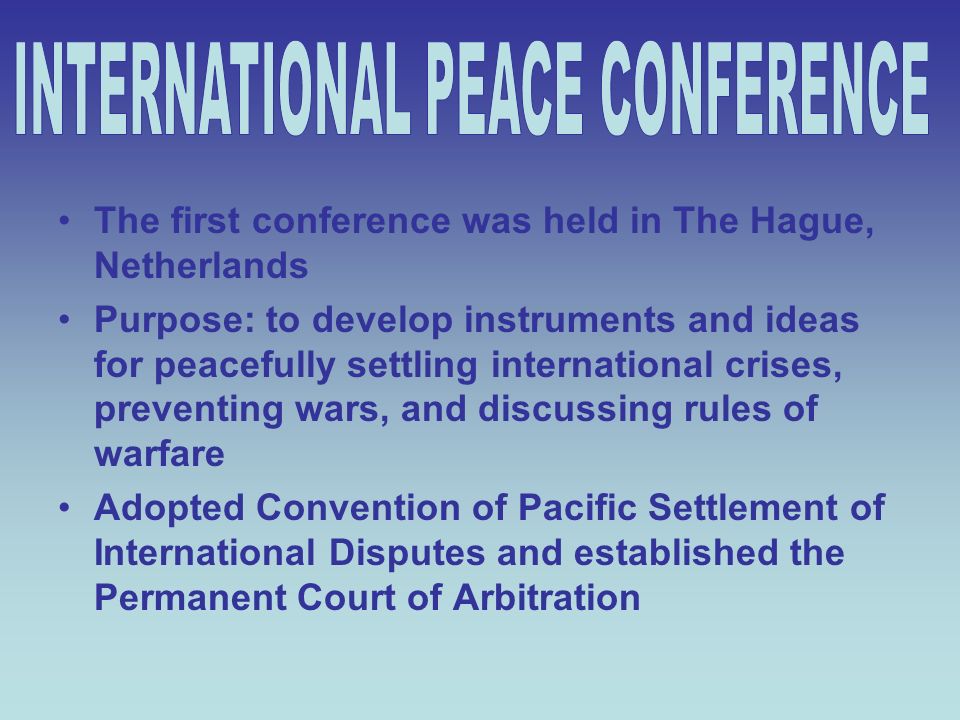 INTERNATIONAL PEACE CONFERENCE

• The first conference was held in The Hague, Netherlands

• Purpose: to develop instruments and ideas for peacefully settling international crises, preventing wars, and discussing rules of warfare

• Adopted Convention of Pacific Settlement of International Disputes and established the Permanent Court of Arbitration